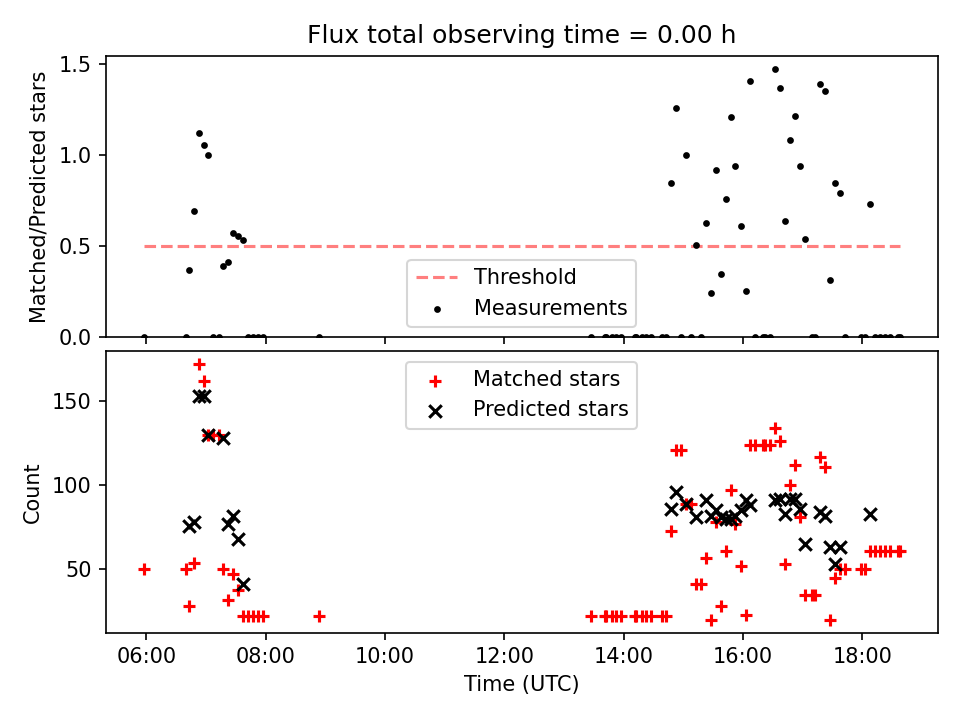 Flux total observing time = 0.00 h

Matched/Predicted stars

1.5
1.0
0.5
0.0

Threshold
Measurements

Matched stars
Predicted stars

Count

150
100
50

06:00
08:00
10:00
12:00
14:00
16:00
18:00

Time (UTC)